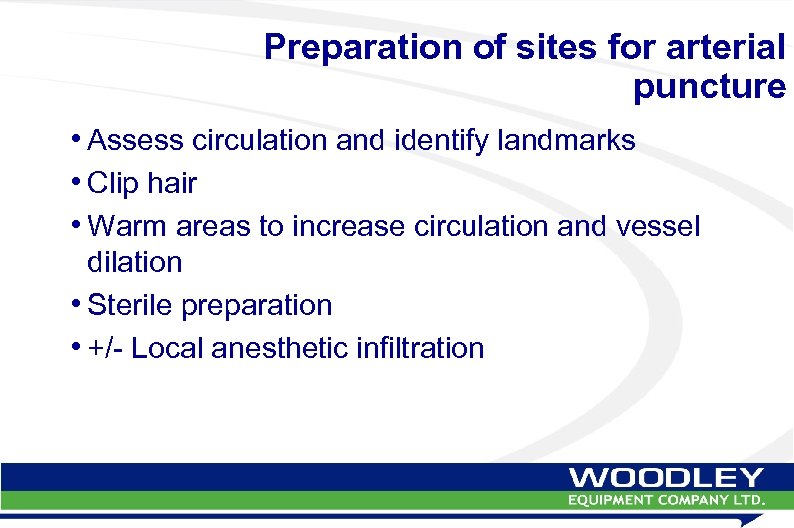 Preparation of sites for arterial puncture

• Assess circulation and identify landmarks
• Clip hair
• Warm areas to increase circulation and vessel dilation
• Sterile preparation
• +/- Local anesthetic infiltration

WOODLEY
EQUIPMENT COMPANY LTD.